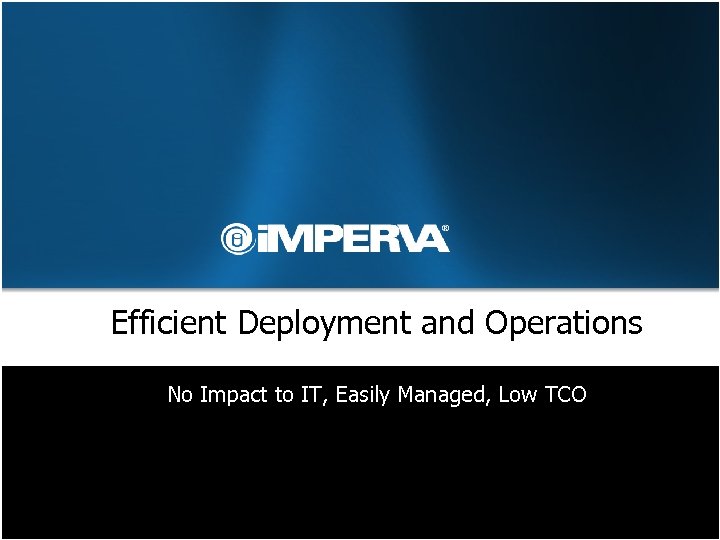 iMPERVA®

Efficient Deployment and Operations

No Impact to IT, Easily Managed, Low TCO